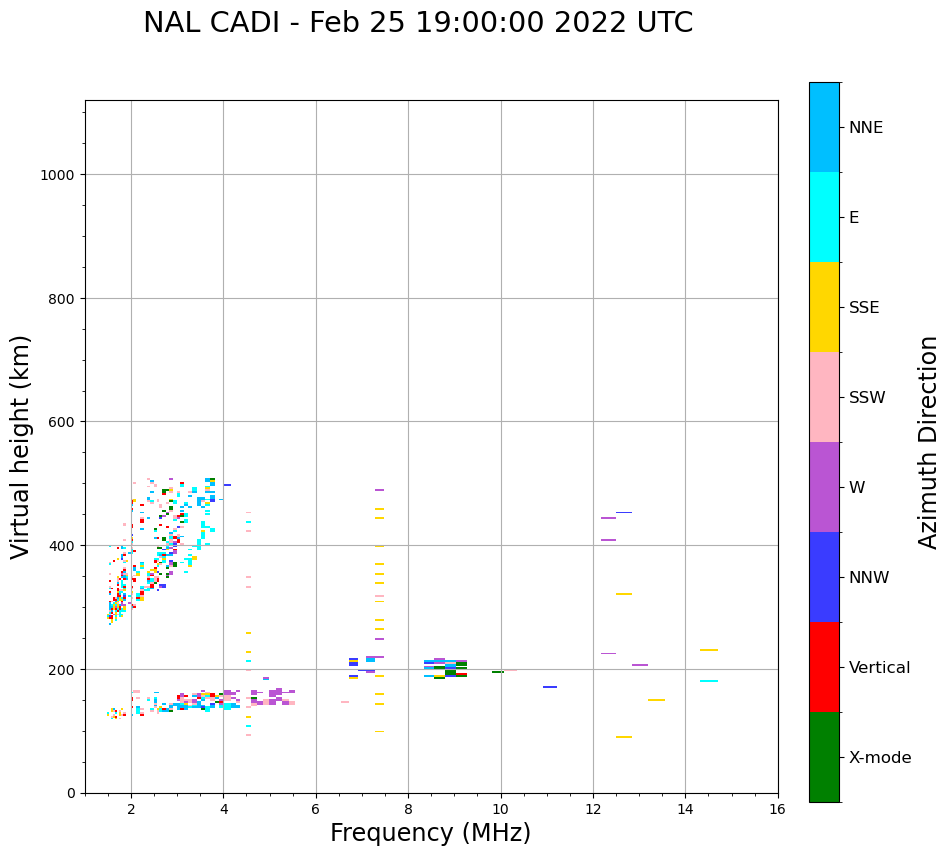 NAL CADI - Feb 25 19:00:00 2022 UTC

Virtual height (km)

1000
800
600
400
200
0

2
4
6
8
10
12
14
16

Frequency (MHz)

NNE
E
SSE
SSW
W
NNW
Vertical
X-mode

Azimuth Direction